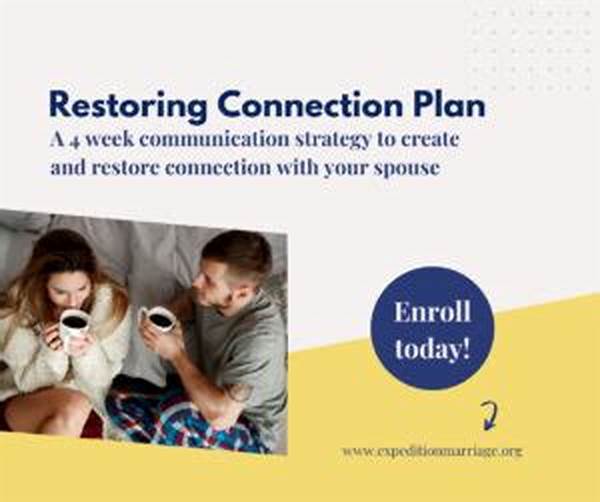 Restoring Connection Plan
A 4 week communication strategy to create and restore connection with your spouse

Enroll today!

www.expeditionmarriage.org